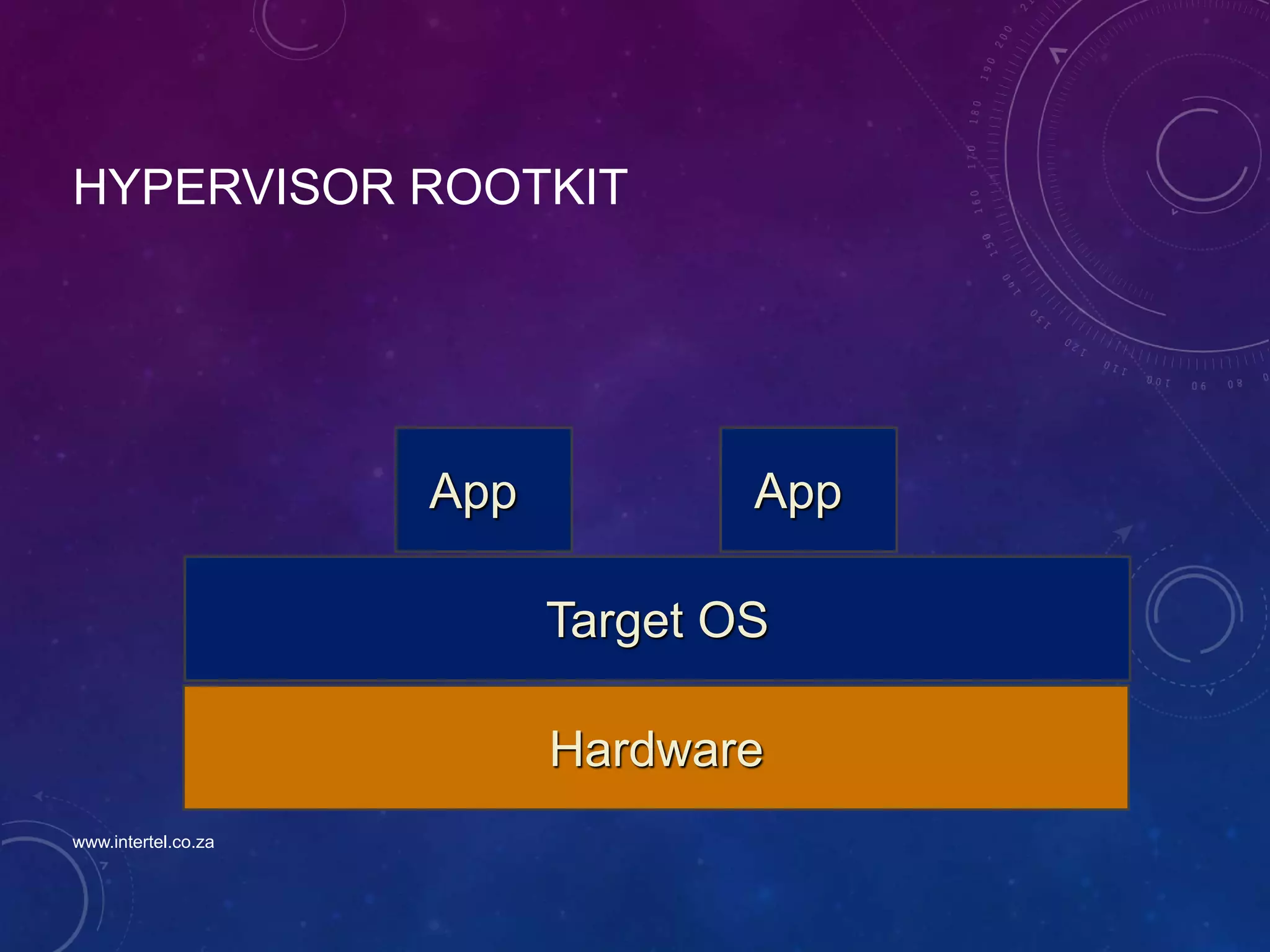 HYPERVISOR ROOTKIT

App

App

Target OS

Hardware

www.intertel.co.za